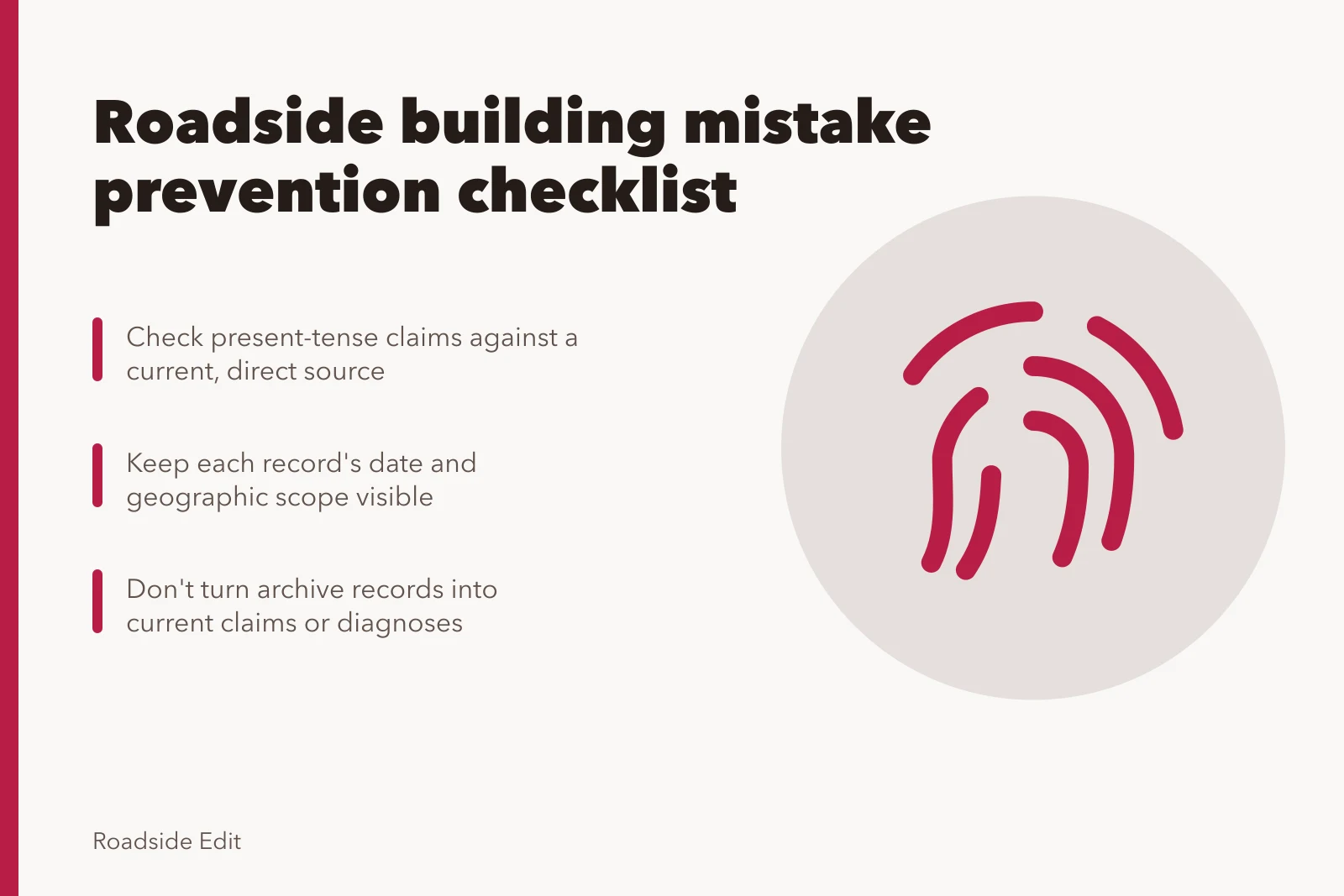 Roadside building mistake prevention checklist

Check present-tense claims against a current, direct source

Keep each record's date and geographic scope visible

Don't turn archive records into current claims or diagnoses

Roadside Edit